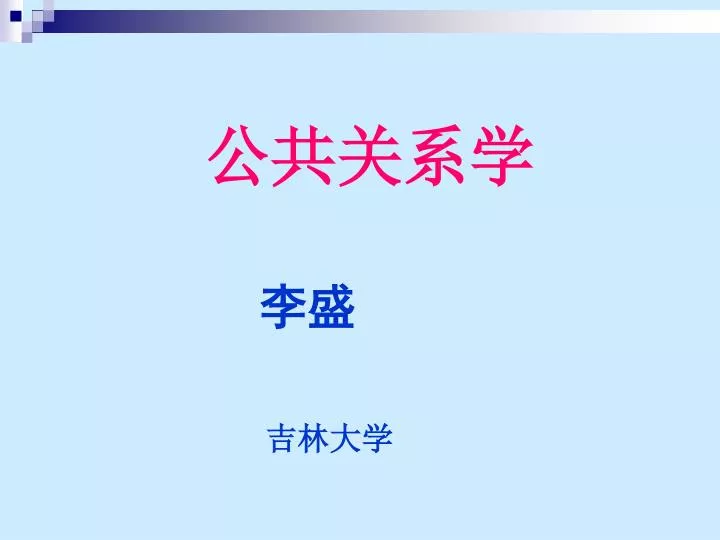 公共关系学

李盛

吉林大学